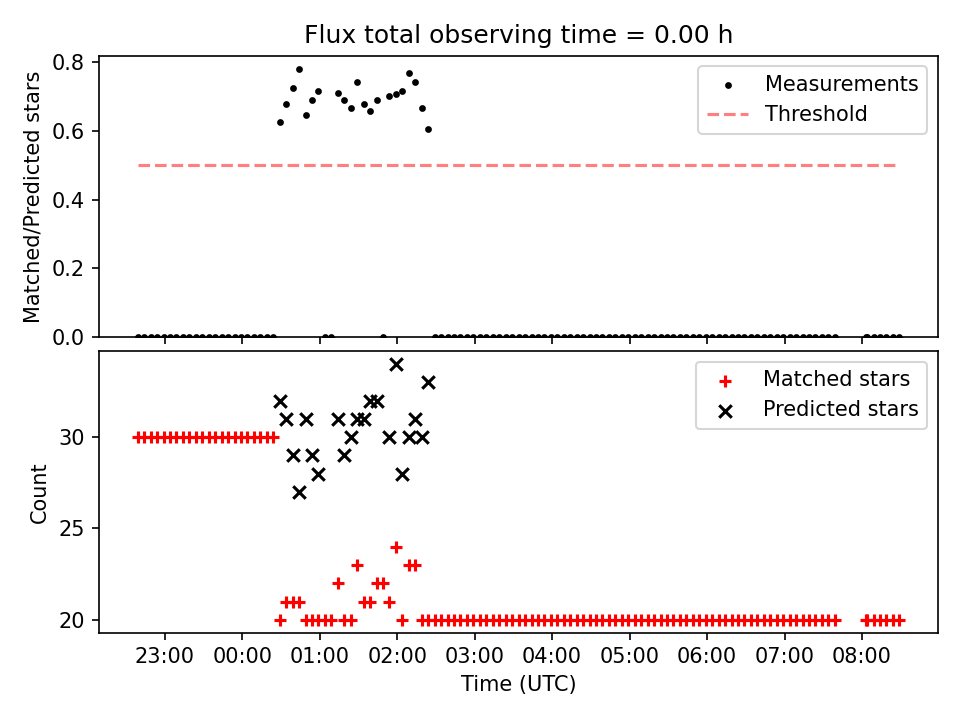 Flux total observing time = 0.00 h

Matched/Predicted stars

0.8
0.6
0.4
0.2
0.0

Measurements
Threshold

Count

30
25
20

Matched stars
Predicted stars

23:00
00:00
01:00
02:00
03:00
04:00
05:00
06:00
07:00
08:00

Time (UTC)